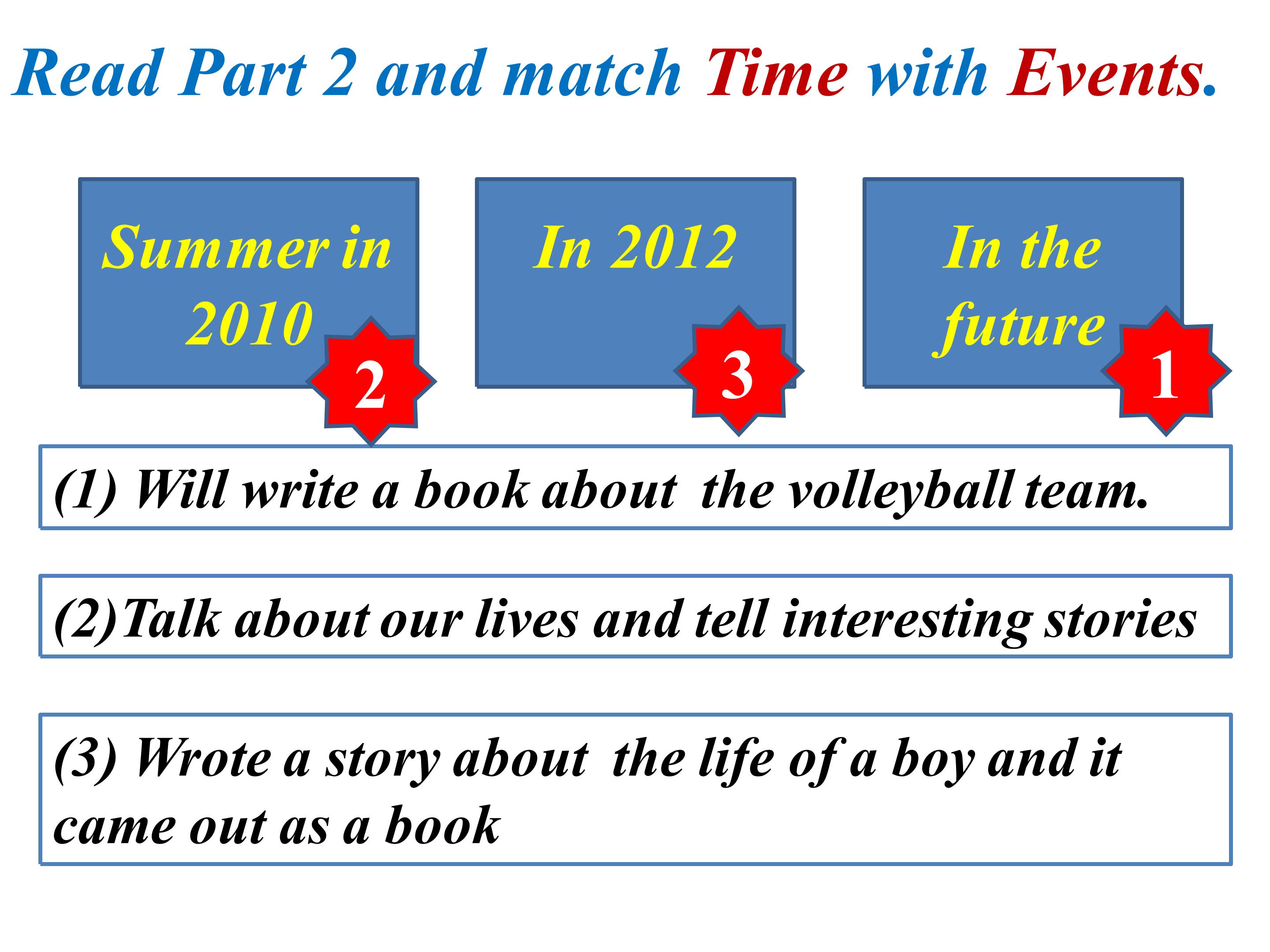 Read Part 2 and match Time with Events.

Summer in 2010

2

In 2012

3

In the future

1

(1) Will write a book about the volleyball team.

(2)Talk about our lives and tell interesting stories

(3) Wrote a story about the life of a boy and it came out as a book